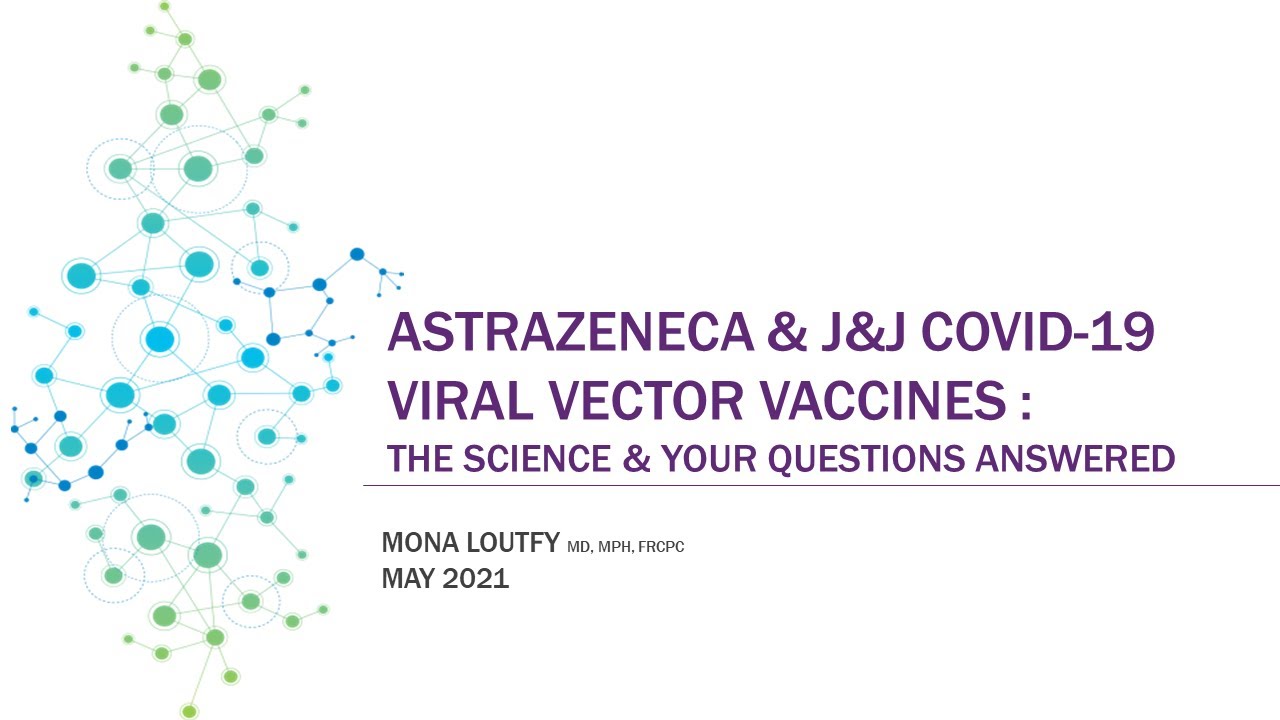 ASTRAZENECA & J&J COVID-19 VIRAL VECTOR VACCINES :
THE SCIENCE & YOUR QUESTIONS ANSWERED

MONA LOUTFY MD, MPH, FRCPC
MAY 2021